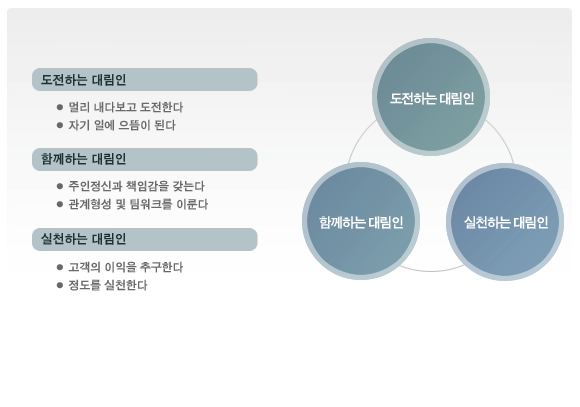 도전하는 대림인

● 멀리 내다보고 도전한다
● 자기 일에 으뜸이 된다

함께하는 대림인

● 주인정신과 책임감을 갖는다
● 관계형성 및 팀워크를 이룬다

실천하는 대림인

● 고객의 이익을 추구한다
● 정도를 실천한다

도전하는 대림인

함께하는 대림인

실천하는 대림인